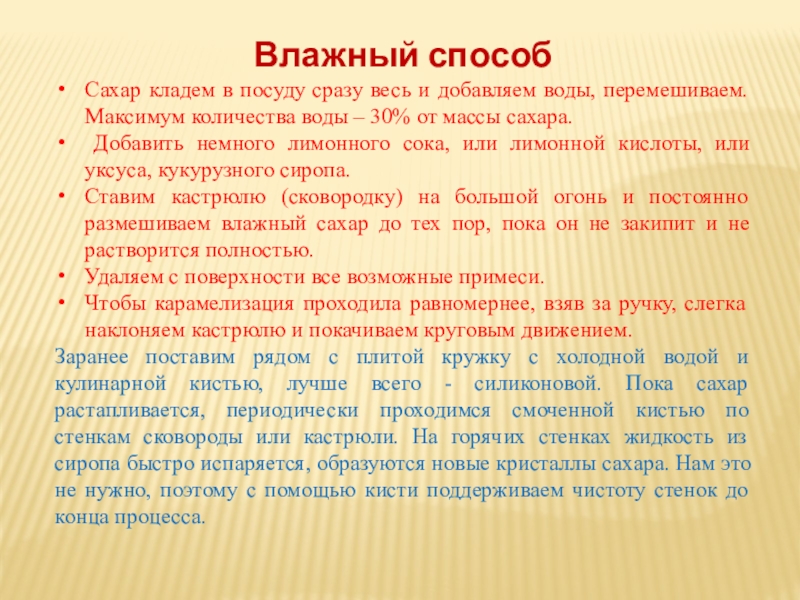 Влажный способ

• Сахар кладем в посуду сразу весь и добавляем воды, перемешиваем. Максимум количества воды – 30% от массы сахара.
• Добавить немного лимонного сока, или лимонной кислоты, или уксуса, кукурузного сиропа.
• Ставим кастрюлю (сковородку) на большой огонь и постоянно размешиваем влажный сахар до тех пор, пока он не закипит и не растворится полностью.
• Удаляем с поверхности все возможные примеси.
• Чтобы карамелизация проходила равномернее, взяв за ручку, слегка наклоняем кастрюлю и покачиваем круговым движением.

Заранее поставим рядом с плитой кружку с холодной водой и кулинарной кистью, лучше всего - силиконовой. Пока сахар растапливается, периодически проходимся смоченной кистью по стенкам сковороды или кастрюли. На горячих стенках жидкость из сиропа быстро испаряется, образуются новые кристаллы сахара. Нам это не нужно, поэтому с помощью кисти поддерживаем чистоту стенок до конца процесса.